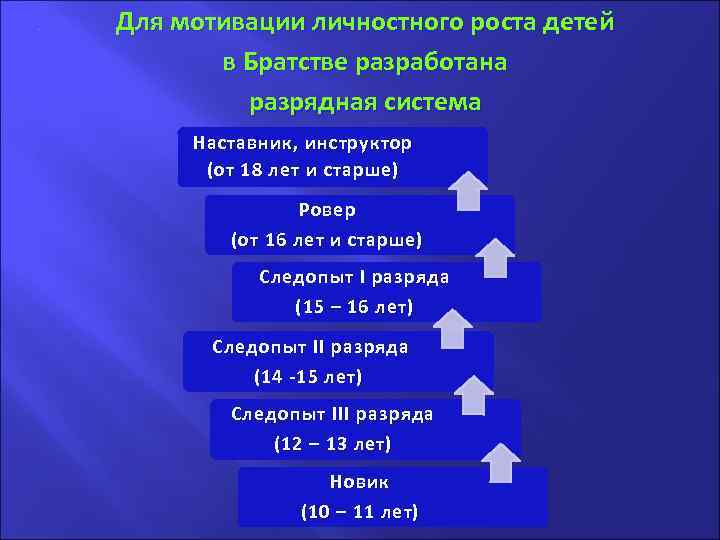 Для мотивации личностного роста детей в Братстве разработана разрядная система

Наставник, инструктор
(от 18 лет и старше)

Ровер
(от 16 лет и старше)

Следопыт I разряда
(15 – 16 лет)

Следопыт II разряда
(14 -15 лет)

Следопыт III разряда
(12 – 13 лет)

Новик
(10 – 11 лет)